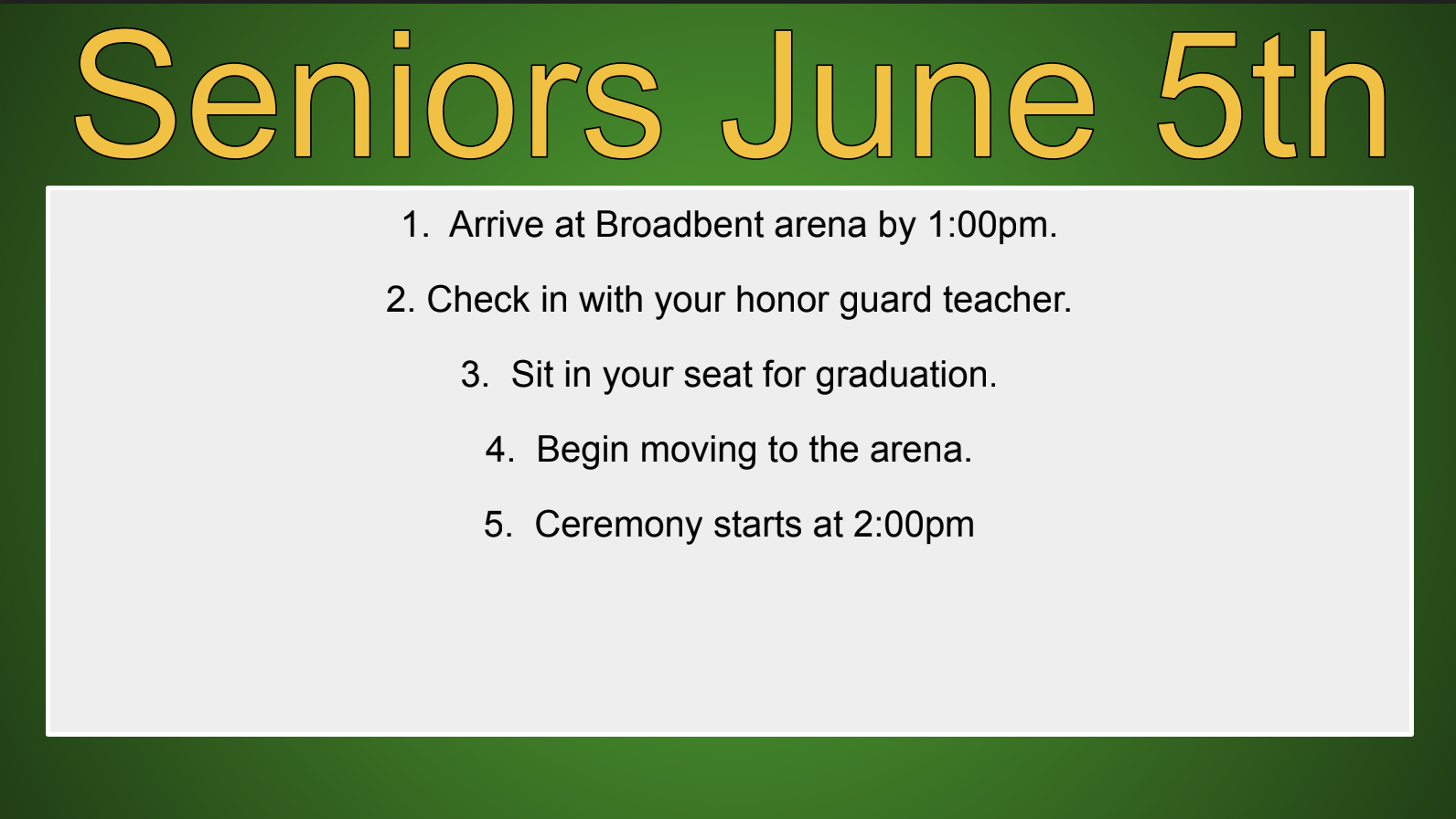 Seniors June 5th

1. Arrive at Broadbent arena by 1:00pm.

2. Check in with your honor guard teacher.

3. Sit in your seat for graduation.

4. Begin moving to the arena.

5. Ceremony starts at 2:00pm